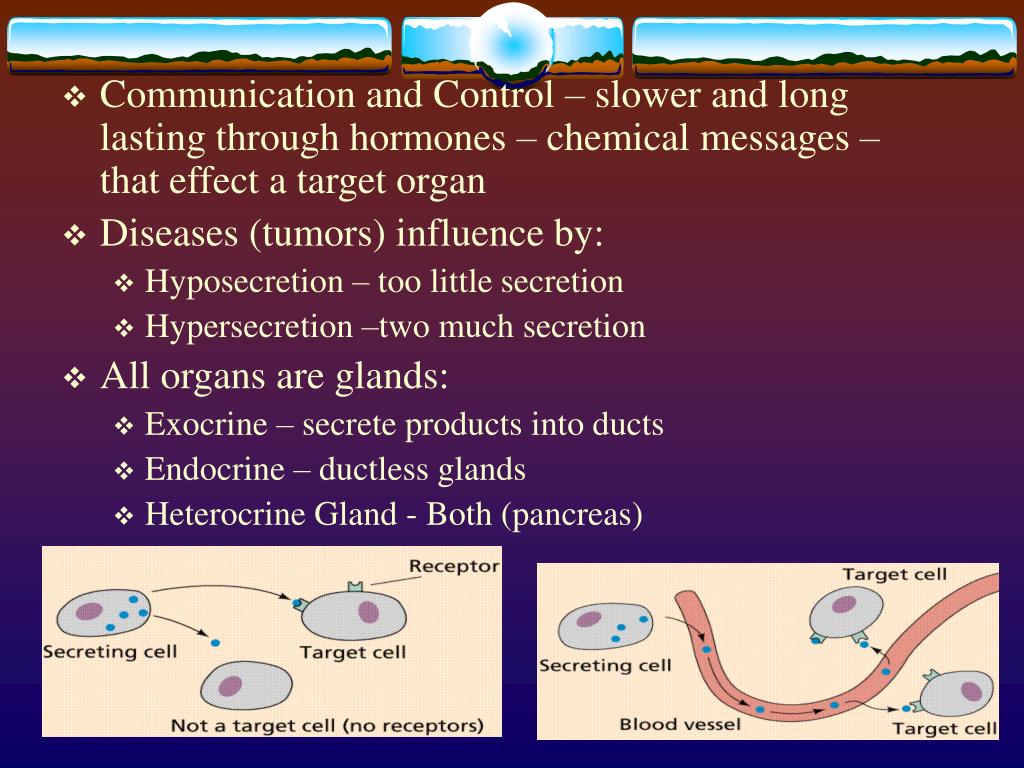 ❖ Communication and Control – slower and long lasting through hormones – chemical messages – that effect a target organ

❖ Diseases (tumors) influence by:

❖ Hyposecretion – too little secretion

❖ Hypersecretion –two much secretion

❖ All organs are glands:

❖ Exocrine – secrete products into ducts

❖ Endocrine – ductless glands

❖ Heterocrine Gland - Both (pancreas)

Receptor

Secreting cell

Target cell

Not a target cell (no receptors)

Target cell

Secreting cell

Blood vessel

Target cell